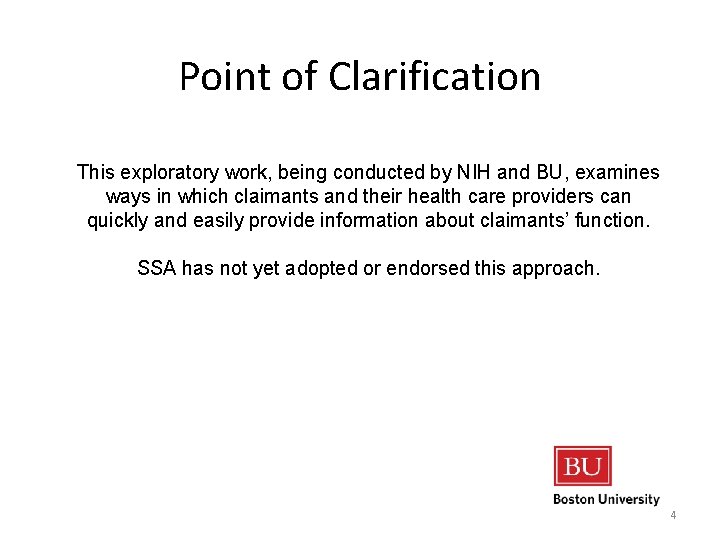 Point of Clarification

This exploratory work, being conducted by NIH and BU, examines ways in which claimants and their health care providers can quickly and easily provide information about claimants' function.

SSA has not yet adopted or endorsed this approach.

BU
Boston University

4